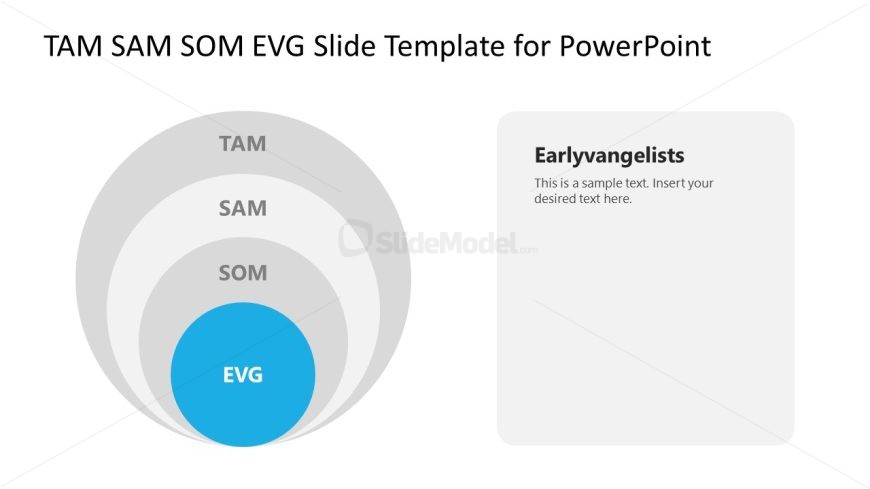 TAM SAM SOM EVG Slide Template for PowerPoint

TAM

SAM

SOM

EVG

SlideModel.com

Earlyvangelists

This is a sample text. Insert your desired text here.